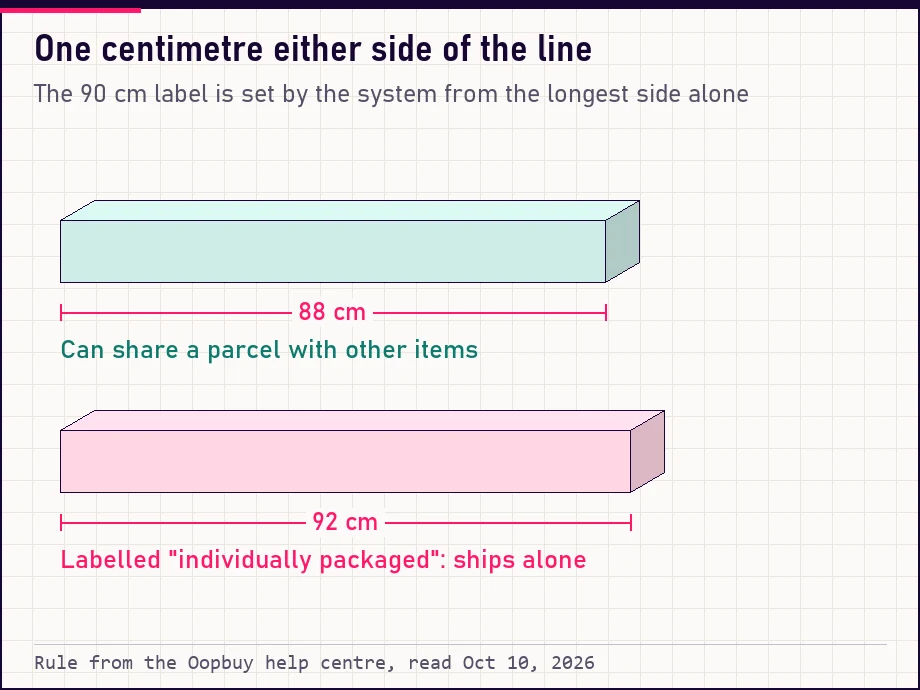 One centimetre either side of the line

The 90 cm label is set by the system from the longest side alone

88 cm

Can share a parcel with other items

92 cm

Labelled "individually packaged": ships alone

Rule from the Oopbuy help centre, read Oct 10, 2026